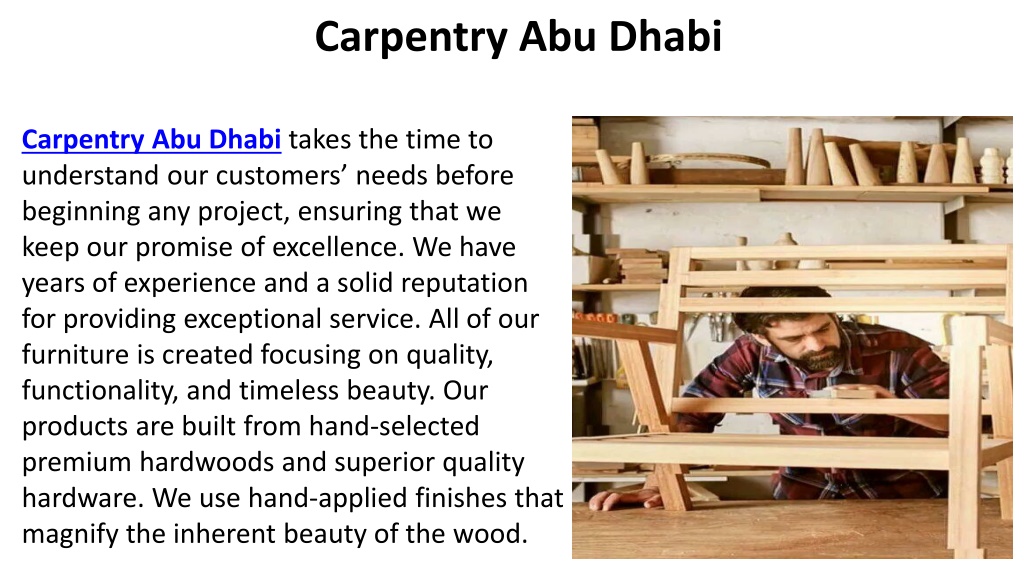 Carpentry Abu Dhabi

Carpentry Abu Dhabi takes the time to understand our customers’ needs before beginning any project, ensuring that we keep our promise of excellence. We have years of experience and a solid reputation for providing exceptional service. All of our furniture is created focusing on quality, functionality, and timeless beauty. Our products are built from hand-selected premium hardwoods and superior quality hardware. We use hand-applied finishes that magnify the inherent beauty of the wood.